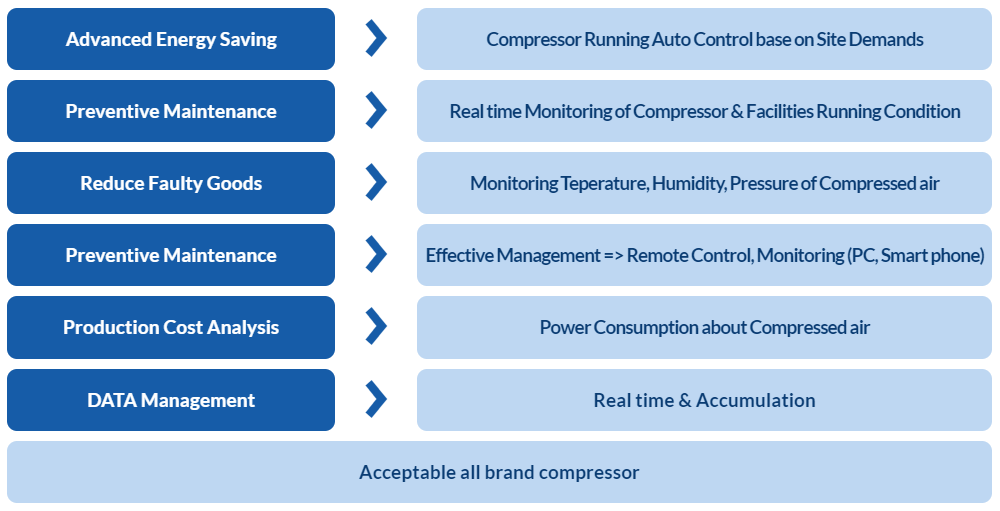 Advanced Energy Saving

Compressor Running Auto Control base on Site Demands

Preventive Maintenance

Real time Monitoring of Compressor & Facilities Running Condition

Reduce Faulty Goods

Monitoring Teperature, Humidity, Pressure of Compressed air

Preventive Maintenance

Effective Management => Remote Control, Monitoring (PC, Smart phone)

Production Cost Analysis

Power Consumption about Compressed air

DATA Management

Real time & Accumulation

Acceptable all brand compressor